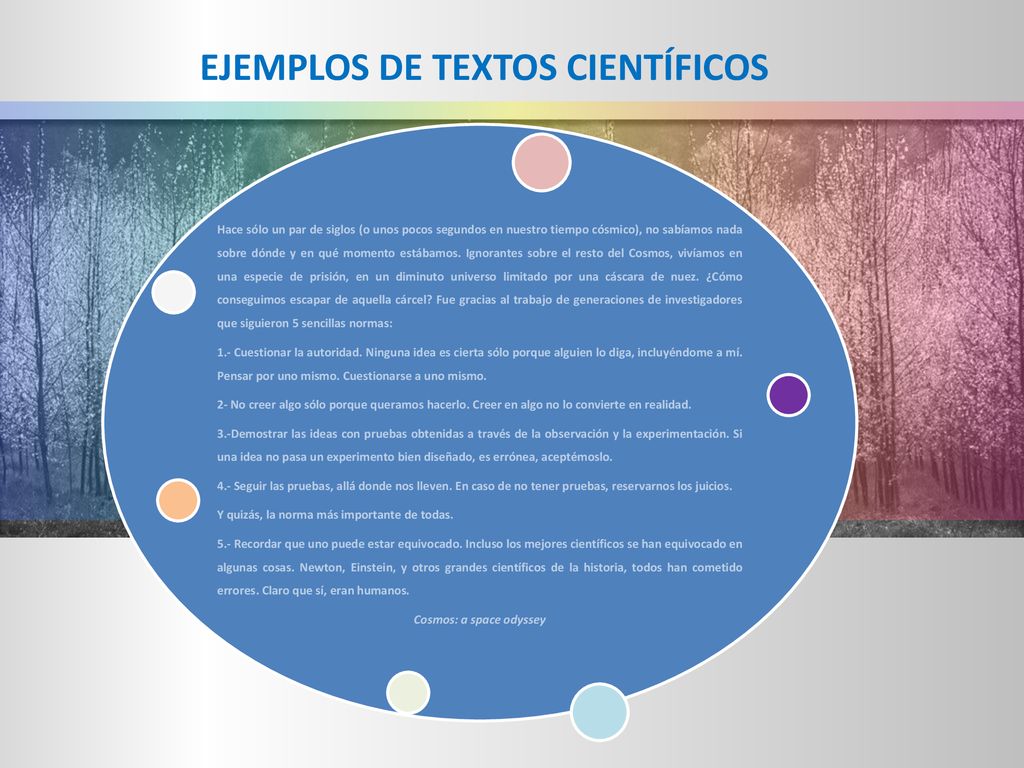 EJEMPLOS DE TEXTOS CIENTÍFICOS

Hace sólo un par de siglos (o unos pocos segundos en nuestro tiempo cósmico), no sabíamos nada sobre dónde y en qué momento estábamos. Ignorantes sobre el resto del Cosmos, vivíamos en una especie de prisión, en un diminuto universo limitado por una cáscara de nuez. ¿Cómo conseguimos escapar de aquella cárcel? Fue gracias al trabajo de generaciones de investigadores que siguieron 5 sencillas normas:

1.- Cuestionar la autoridad. Ninguna idea es cierta sólo porque alguien lo diga, incluyéndome a mí. Pensar por uno mismo. Cuestionarse a uno mismo.

2- No creer algo sólo porque queramos hacerlo. Creer en algo no lo convierte en realidad.

3.-Demostrar las ideas con pruebas obtenidas a través de la observación y la experimentación. Si una idea no pasa un experimento bien diseñado, es errónea, aceptémoslo.

4.- Seguir las pruebas, allá donde nos lleven. En caso de no tener pruebas, reservarnos los juicios.

Y quizás, la norma más importante de todas.

5.- Recordar que uno puede estar equivocado. Incluso los mejores científicos se han equivocado en algunas cosas. Newton, Einstein, y otros grandes científicos de la historia, todos han cometido errores. Claro que sí, eran humanos.

Cosmos: a space odyssey